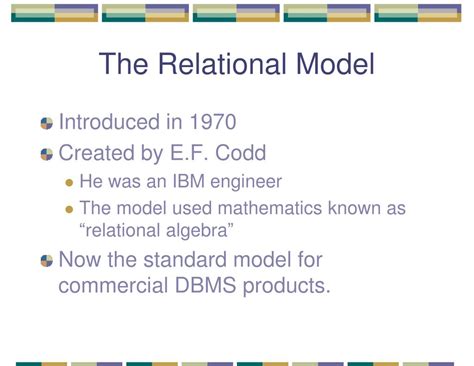 The Relational Model

Introduced in 1970

Created by E.F. Codd

He was an IBM engineer

The model used mathematics known as “relational algebra”

Now the standard model for commercial DBMS products.